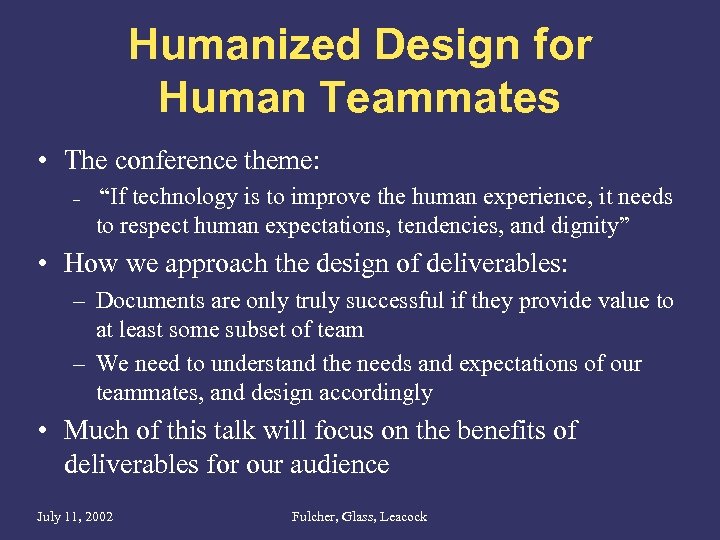 Humanized Design for Human Teammates

• The conference theme:
  – "If technology is to improve the human experience, it needs to respect human expectations, tendencies, and dignity"
• How we approach the design of deliverables:
  – Documents are only truly successful if they provide value to at least some subset of team
  – We need to understand the needs and expectations of our teammates, and design accordingly
• Much of this talk will focus on the benefits of deliverables for our audience

July 11, 2002

Fulcher, Glass, Leacock